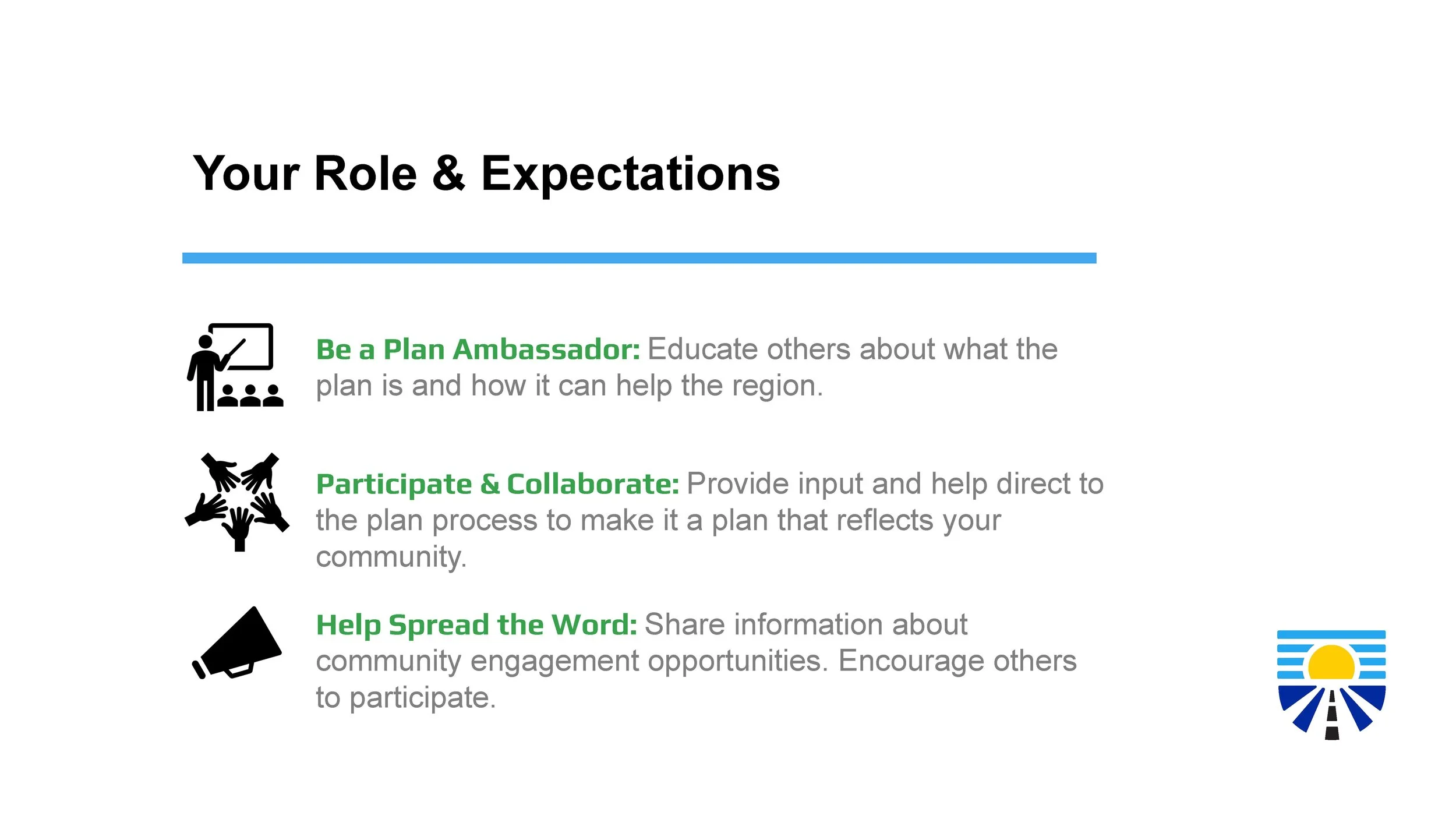 Your Role & Expectations

Be a Plan Ambassador: Educate others about what the plan is and how it can help the region.

Participate & Collaborate: Provide input and help direct to the plan process to make it a plan that reflects your community.

Help Spread the Word: Share information about community engagement opportunities. Encourage others to participate.